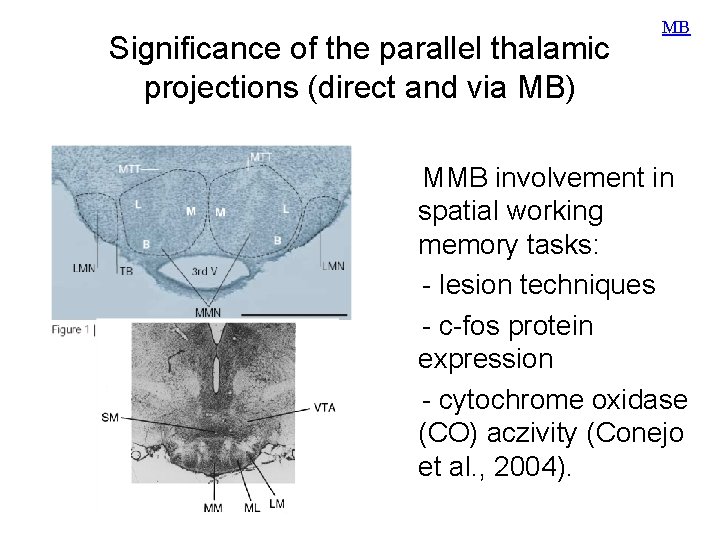 MB

Significance of the parallel thalamic projections (direct and via MB)

MTT
MTT
L
M
M
L
B
B
LMN
TB
3rd V
LMN
MMN

Figure 1 |

SM
VTA
MM
ML
LM

MMB involvement in spatial working memory tasks:

- lesion techniques

- c-fos protein expression

- cytochrome oxidase (CO) aczivity (Conejo et al., 2004).